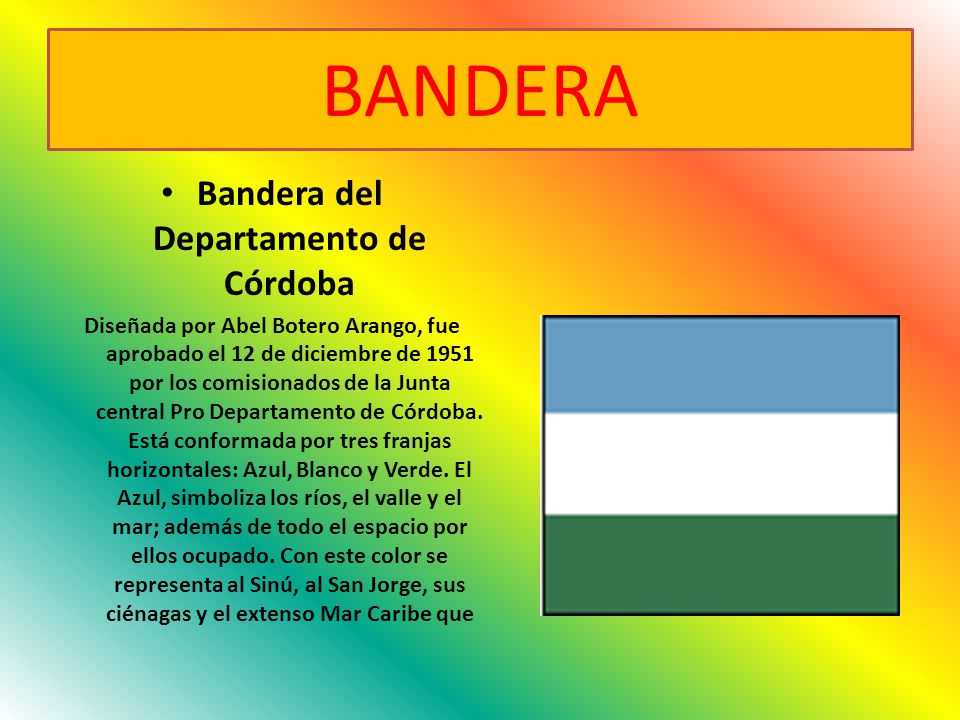 BANDERA

• Bandera del Departamento de Córdoba

Diseñada por Abel Botero Arango, fue aprobado el 12 de diciembre de 1951 por los comisionados de la Junta central Pro Departamento de Córdoba. Está conformada por tres franjas horizontales: Azul, Blanco y Verde. El Azul, simboliza los ríos, el valle y el mar; además de todo el espacio por ellos ocupado. Con este color se representa al Sinú, al San Jorge, sus ciénagas y el extenso Mar Caribe que